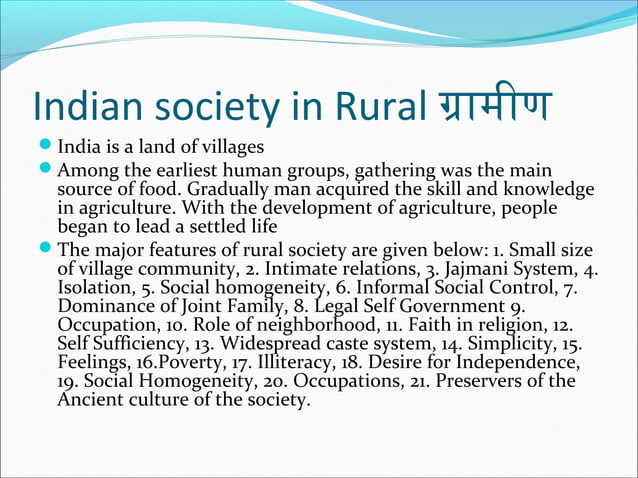 Indian society in Rural ग्रामीण

India is a land of villages

Among the earliest human groups, gathering was the main source of food. Gradually man acquired the skill and knowledge in agriculture. With the development of agriculture, people began to lead a settled life

The major features of rural society are given below: 1. Small size of village community, 2. Intimate relations, 3. Jajmani System, 4. Isolation, 5. Social homogeneity, 6. Informal Social Control, 7. Dominance of Joint Family, 8. Legal Self Government 9. Occupation, 10. Role of neighborhood, 11. Faith in religion, 12. Self Sufficiency, 13. Widespread caste system, 14. Simplicity, 15. Feelings, 16.Poverty, 17. Illiteracy, 18. Desire for Independence, 19. Social Homogeneity, 20. Occupations, 21. Preservers of the Ancient culture of the society.